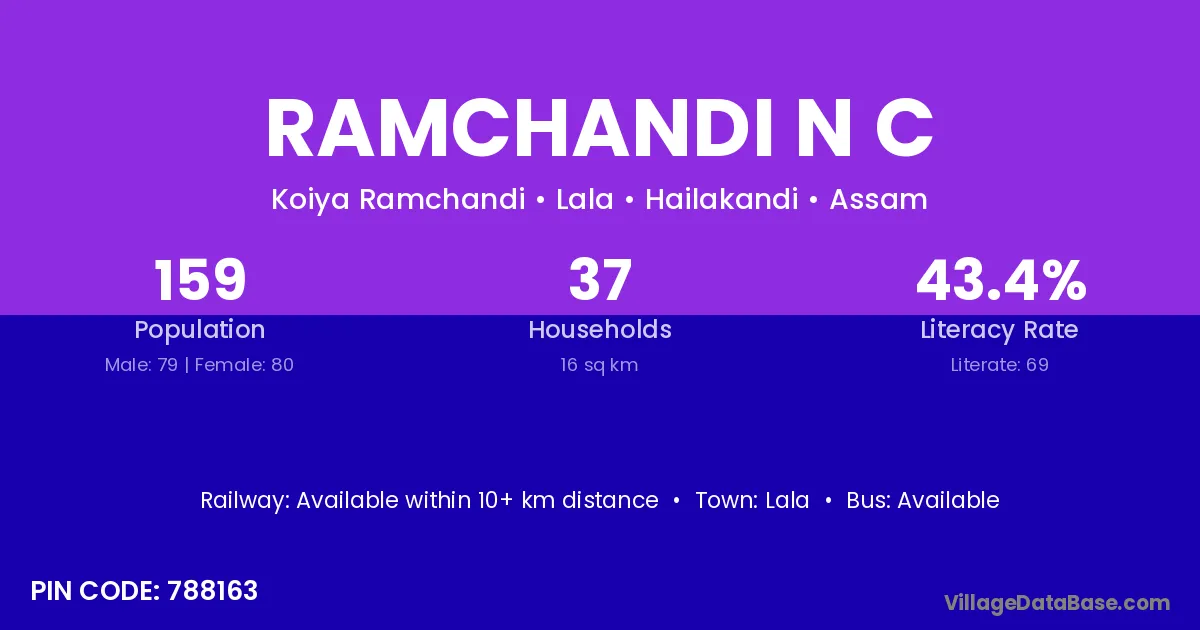 RAMCHANDI N C

Koiya Ramchandi • Lala • Hailakandi • Assam

159
Population
Male: 79 | Female: 80

37
Households
16 sq km

43.4%
Literacy Rate
Literate: 69

Railway: Available within 10+ km distance • Town: Lala • Bus: Available

PIN CODE: 788163

VillageDataBase.com